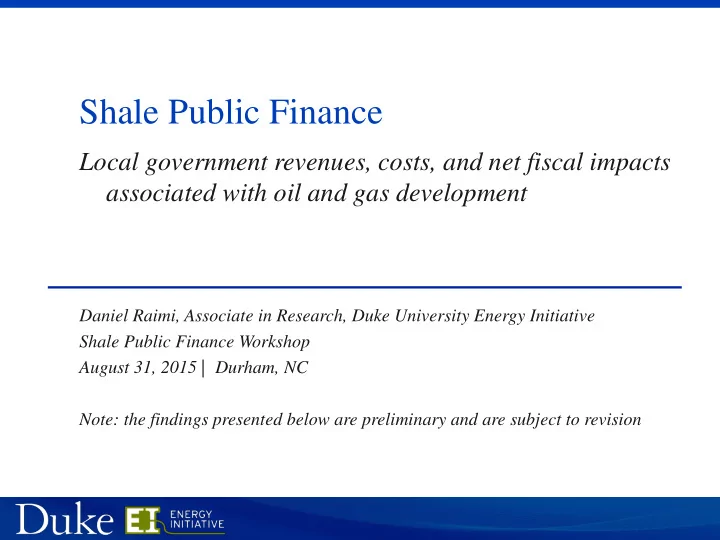 Shale Public Finance

Local government revenues, costs, and net fiscal impacts associated with oil and gas development

Daniel Raimi, Associate in Research, Duke University Energy Initiative
Shale Public Finance Workshop
August 31, 2015 | Durham, NC

Note: the findings presented below are preliminary and are subject to revision

Duke EI ENERGY INITIATIVE